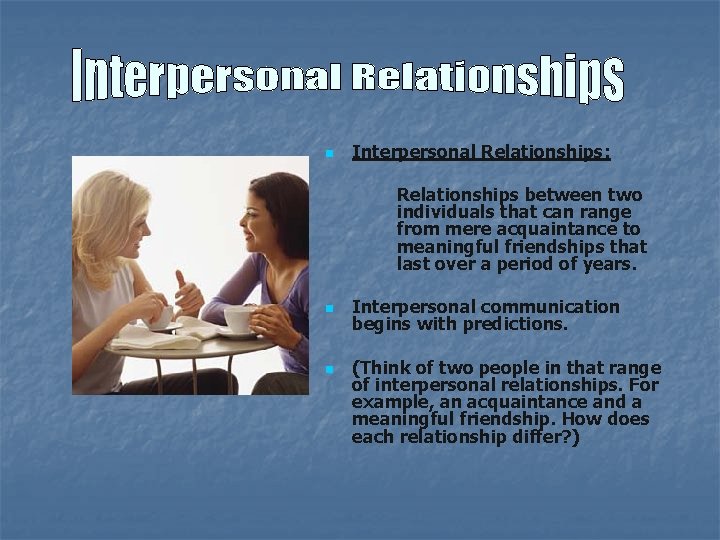 Interpersonal Relationships

Interpersonal Relationships:

Relationships between two individuals that can range from mere acquaintance to meaningful friendships that last over a period of years.

Interpersonal communication begins with predictions.

(Think of two people in that range of interpersonal relationships. For example, an acquaintance and a meaningful friendship. How does each relationship differ?)